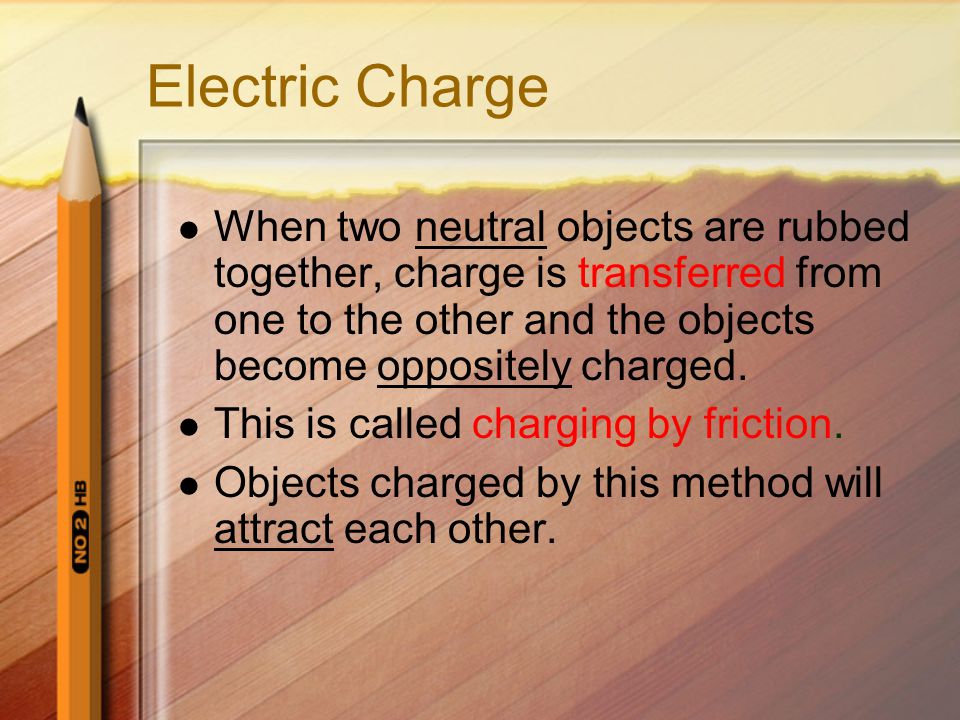 Electric Charge

- When two neutral objects are rubbed together, charge is transferred from one to the other and the objects become oppositely charged.
- This is called charging by friction.
- Objects charged by this method will attract each other.

NO 2 HB